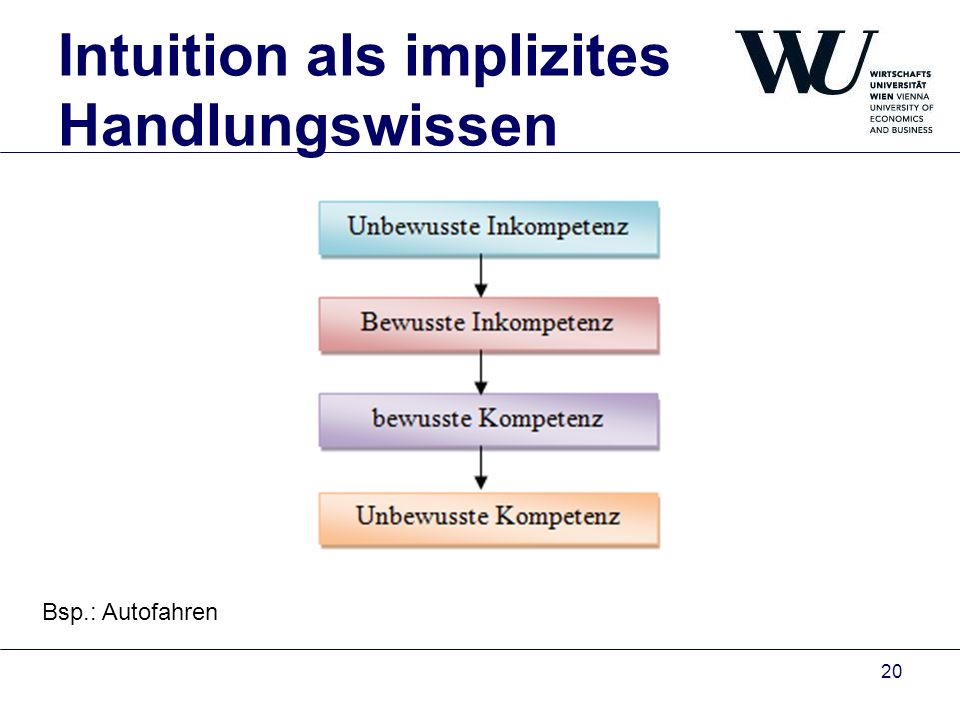 Intuition als implizites Handlungswissen

WU
WIRTSCHAFTS UNIVERSITÄT WIEN VIENNA UNIVERSITY OF ECONOMICS AND BUSINESS

Unbewusste Inkompetenz

Bewusste Inkompetenz

bewusste Kompetenz

Unbewusste Kompetenz

Bsp.: Autofahren

20